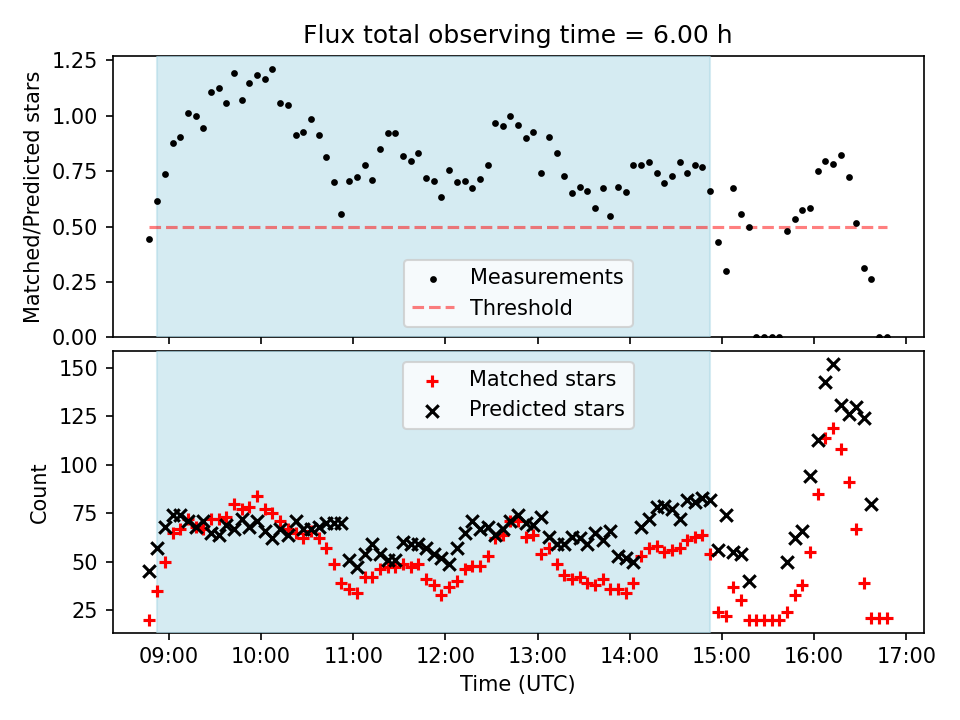 Flux total observing time = 6.00 h

Matched/Predicted stars

1.25
1.00
0.75
0.50
0.25
0.00

Measurements
Threshold

Count

150
125
100
75
50
25

Matched stars
Predicted stars

09:00
10:00
11:00
12:00
13:00
14:00
15:00
16:00
17:00

Time (UTC)